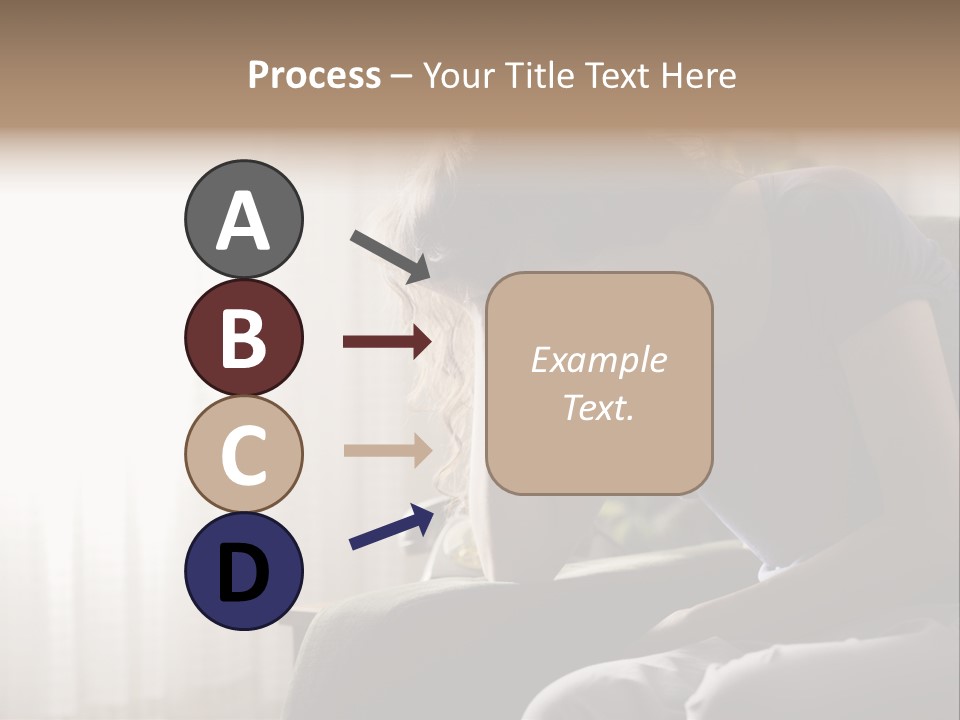 Process – Your Title Text Here

A

B

C

D

Example Text.